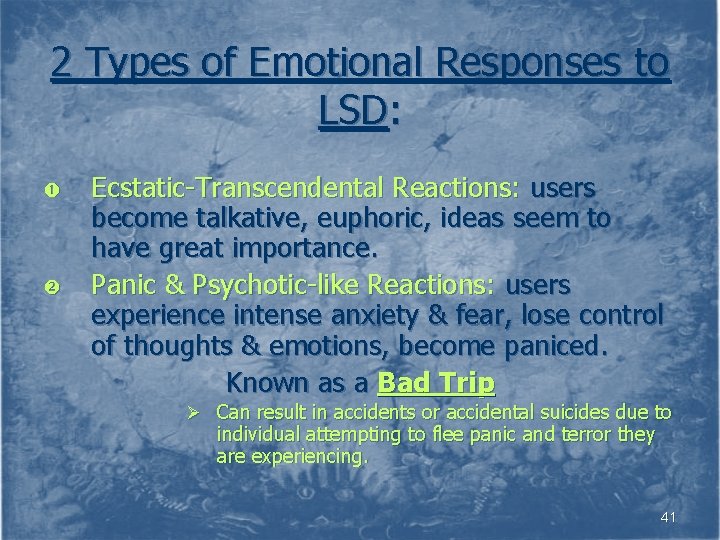 2 Types of Emotional Responses to LSD:

❶ Ecstatic-Transcendental Reactions: users become talkative, euphoric, ideas seem to have great importance.

❷ Panic & Psychotic-like Reactions: users experience intense anxiety & fear, lose control of thoughts & emotions, become paniced.

Known as a Bad Trip

➢ Can result in accidents or accidental suicides due to individual attempting to flee panic and terror they are experiencing.

41